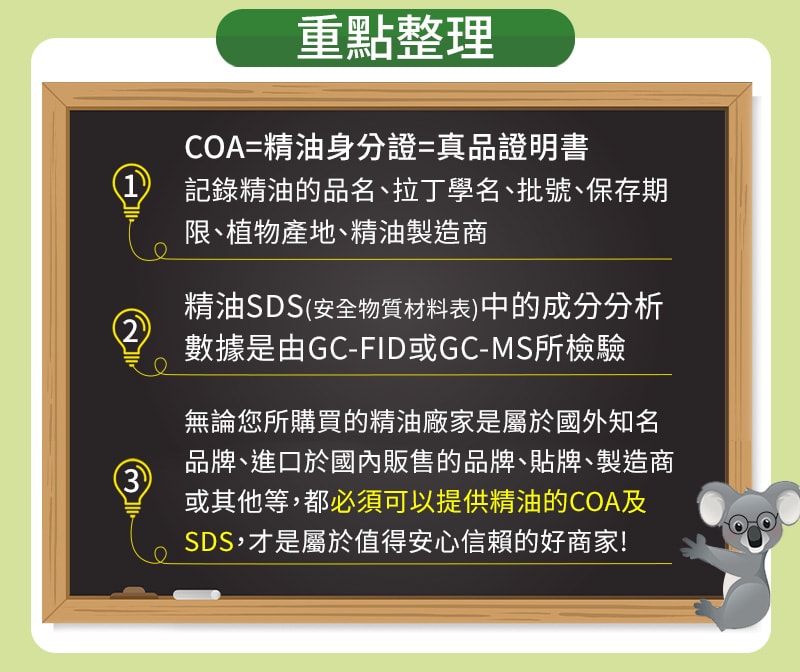 重點整理

1

COA=精油身分證=真品證明書
記錄精油的品名、拉丁學名、批號、保存期限、植物產地、精油製造商

2

精油SDS(安全物質材料表)中的成分分析數據是由GC-FID或GC-MS所檢驗

3

無論您所購買的精油廠家是屬於國外知名品牌、進口於國內販售的品牌、貼牌、製造商或其他等，都必須可以提供精油的COA及SDS，才是屬於值得安心信賴的好商家!